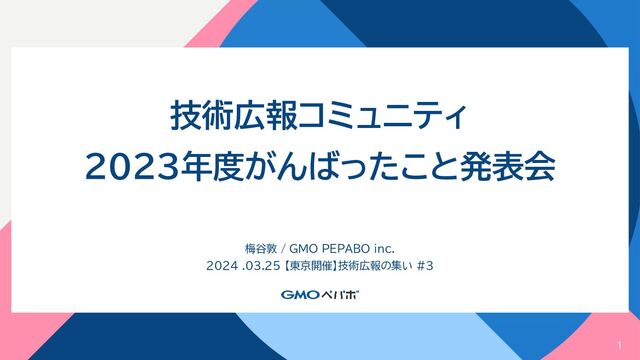 技術広報コミュニティ
2023年度がんばったこと発表会

梅谷敦 / GMO PEPABO inc.
2024 .03.25【東京開催】技術広報の集い #3

GMOペパボ

1